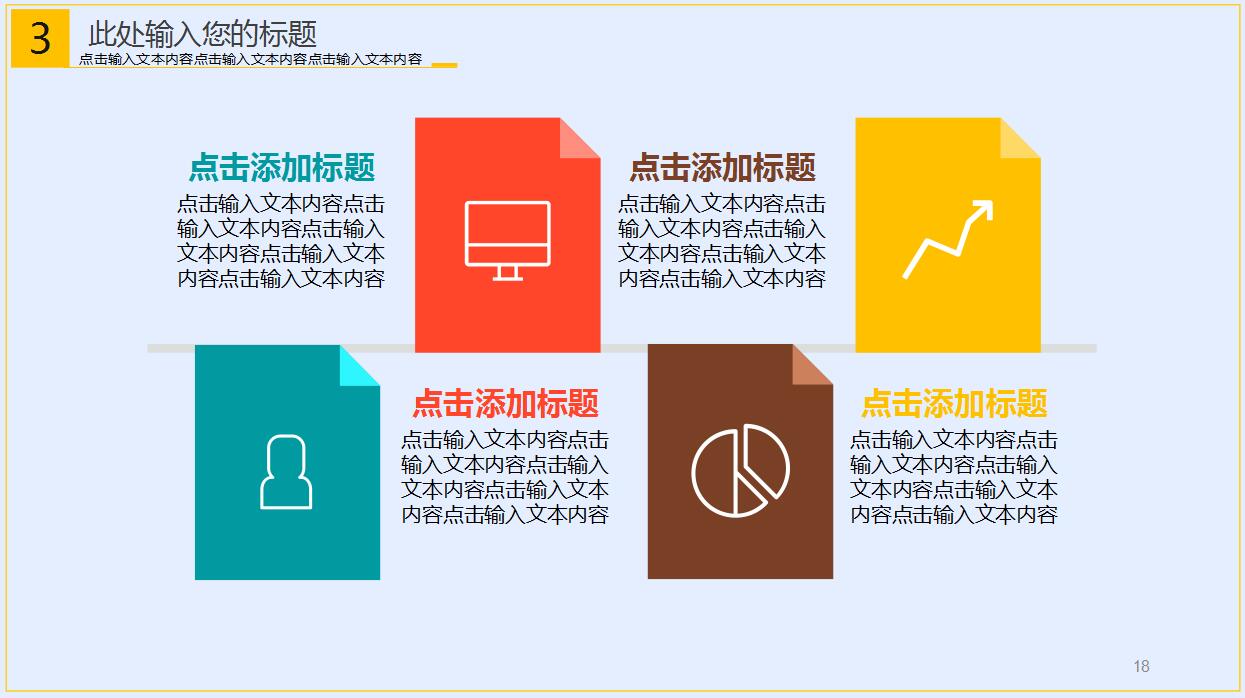 3

此处输入您的标题

点击输入文本内容点击输入文本内容点击输入文本内容

点击添加标题

点击输入文本内容点击输入文本内容点击输入文本内容点击输入文本内容点击输入文本内容

点击添加标题

点击输入文本内容点击输入文本内容点击输入文本内容点击输入文本内容点击输入文本内容

点击添加标题

点击输入文本内容点击输入文本内容点击输入文本内容点击输入文本内容点击输入文本内容

点击添加标题

点击输入文本内容点击输入文本内容点击输入文本内容点击输入文本内容点击输入文本内容

18